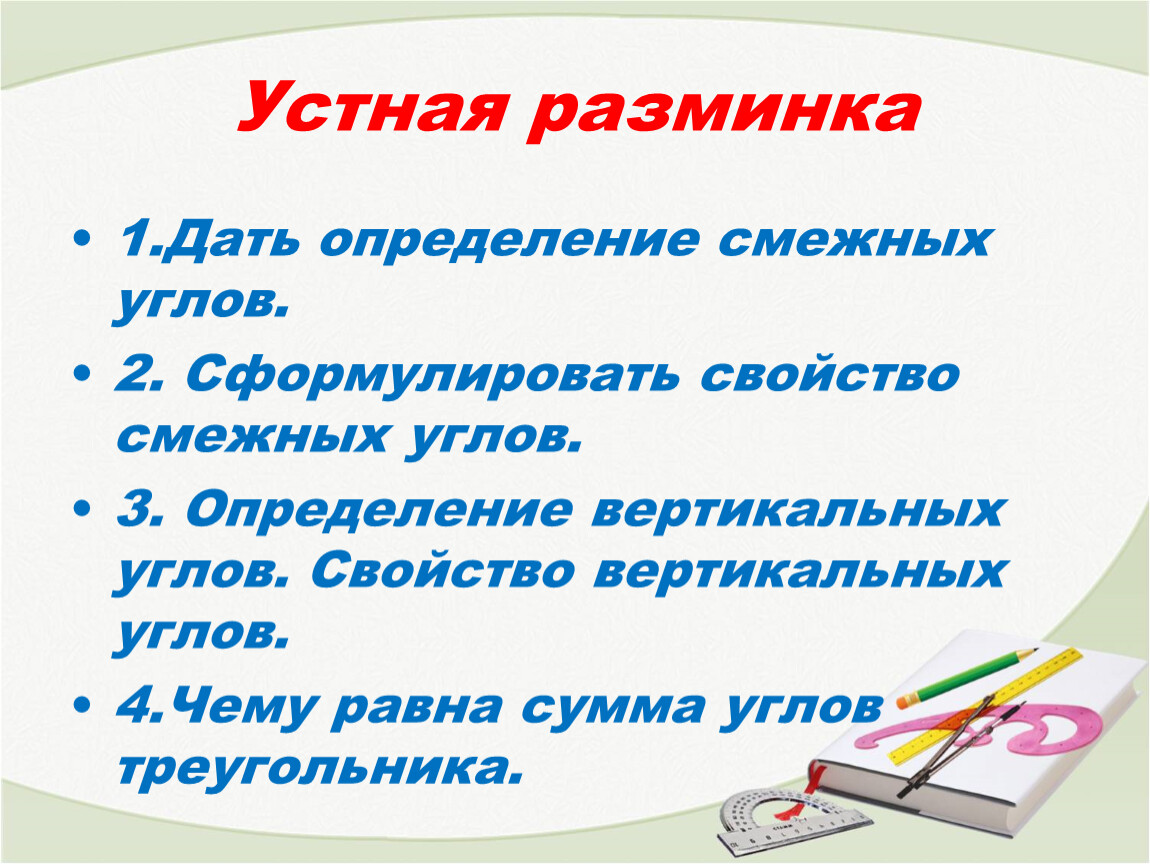 Устная разминка

• 1.Дать определение смежных углов.

• 2. Сформулировать свойство смежных углов.

• 3. Определение вертикальных углов. Свойство вертикальных углов.

• 4.Чему равна сумма углов треугольника.